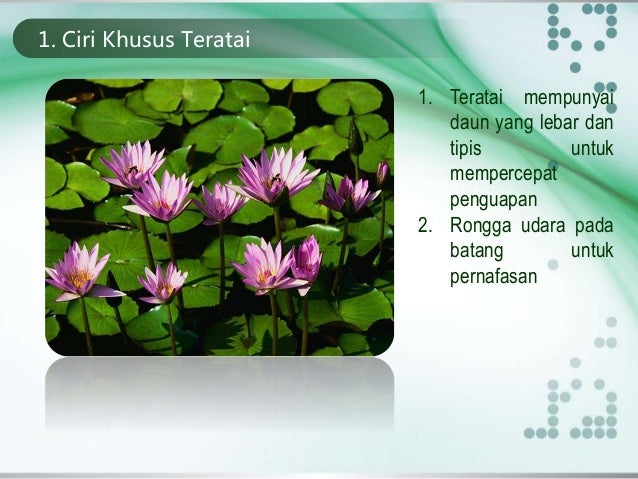 1. Ciri Khusus Teratai

1. Teratai mempunyai daun yang lebar dan tipis untuk mempercepat penguapan
2. Rongga udara pada batang untuk pernafasan